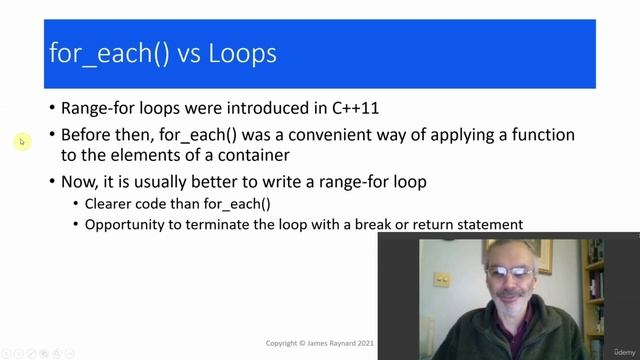 for_each() vs Loops

• Range-for loops were introduced in C++11

• Before then, for_each() was a convenient way of applying a function to the elements of a container

• Now, it is usually better to write a range-for loop
  • Clearer code than for_each()
  • Opportunity to terminate the loop with a break or return statement

Copyright © James Raynard 2021

Udemy